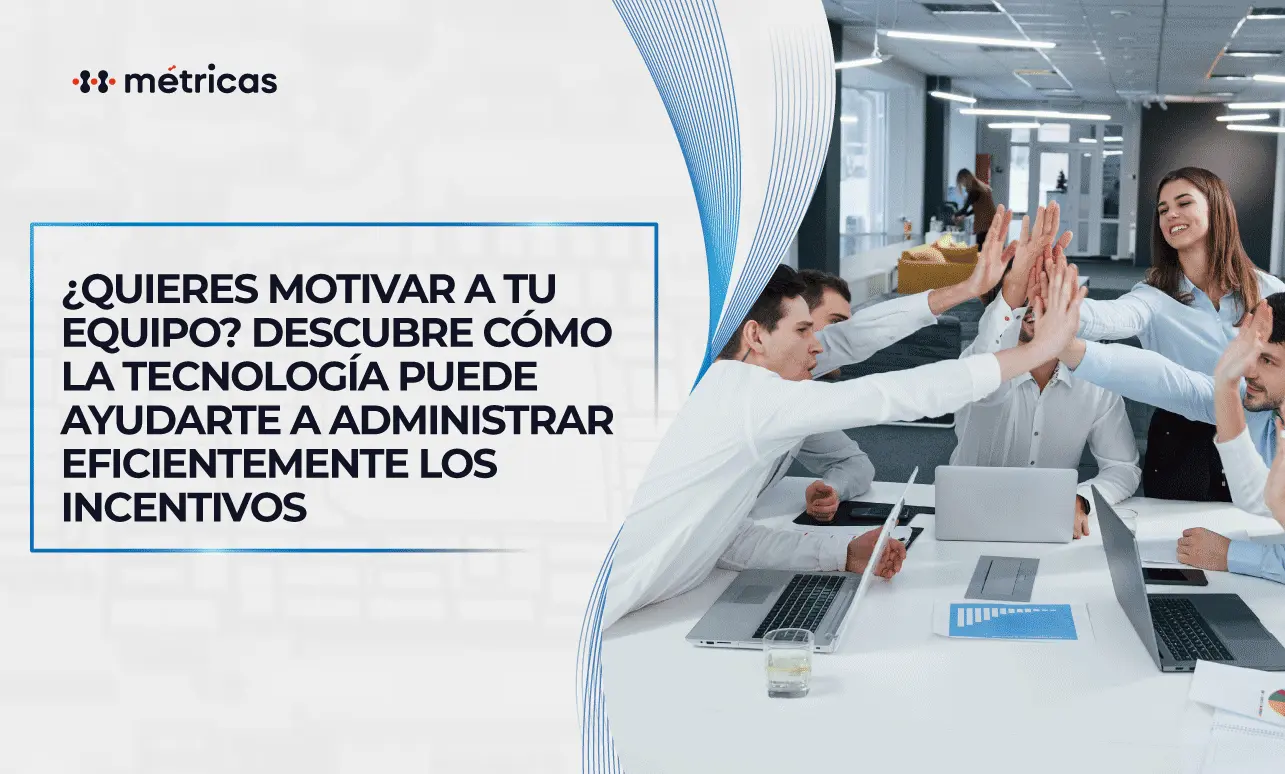 métricas

¿QUIERES MOTIVAR A TU EQUIPO? DESCUBRE CÓMO LA TECNOLOGÍA PUEDE AYUDARTE A ADMINISTRAR EFICIENTEMENTE LOS INCENTIVOS